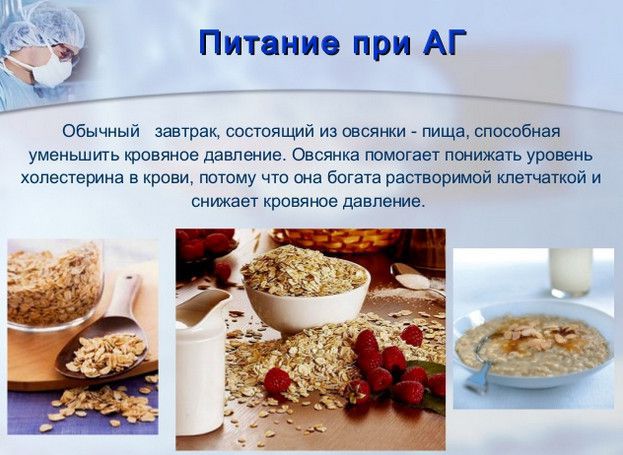 Питание при АГ

Обычный завтрак, состоящий из овсянки - пища, способная уменьшить кровяное давление. Овсянка помогает понижать уровень холестерина в крови, потому что она богата растворимой клетчаткой и снижает кровяное давление.